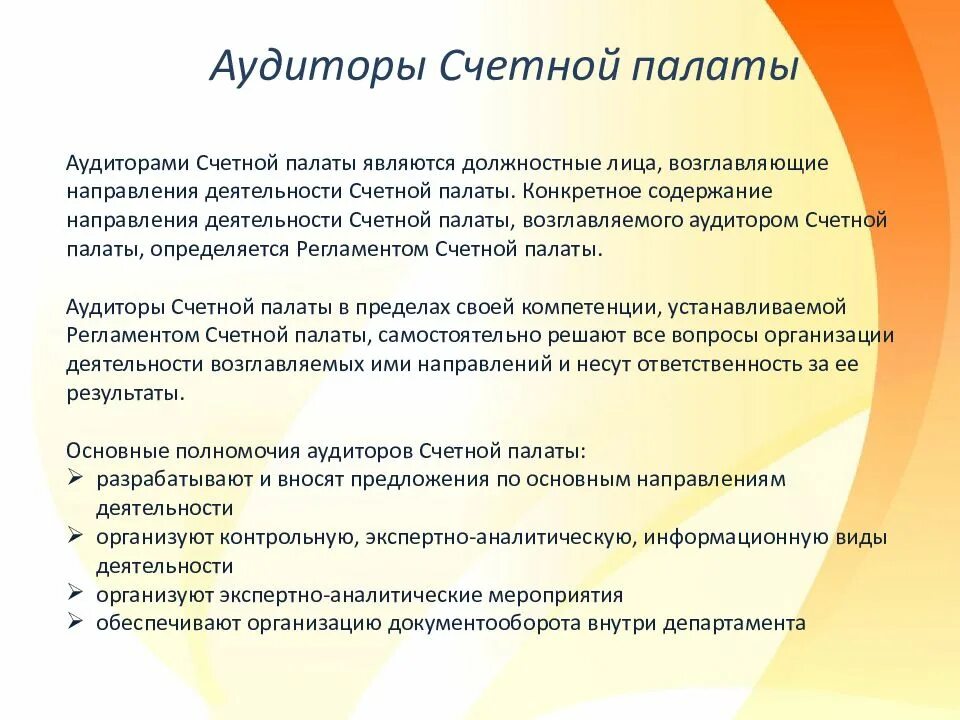 Аудиторы Счетной палаты

Аудиторами Счетной палаты являются должностные лица, возглавляющие направления деятельности Счетной палаты. Конкретное содержание направления деятельности Счетной палаты, возглавляемого аудитором Счетной палаты, определяется Регламентом Счетной палаты.

Аудиторы Счетной палаты в пределах своей компетенции, устанавливаемой Регламентом Счетной палаты, самостоятельно решают все вопросы организации деятельности возглавляемых ими направлений и несут ответственность за ее результаты.

Основные полномочия аудиторов Счетной палаты:
➢ разрабатывают и вносят предложения по основным направлениям деятельности
➢ организуют контрольную, экспертно-аналитическую, информационную виды деятельности
➢ организуют экспертно-аналитические мероприятия
➢ обеспечивают организацию документооборота внутри департамента